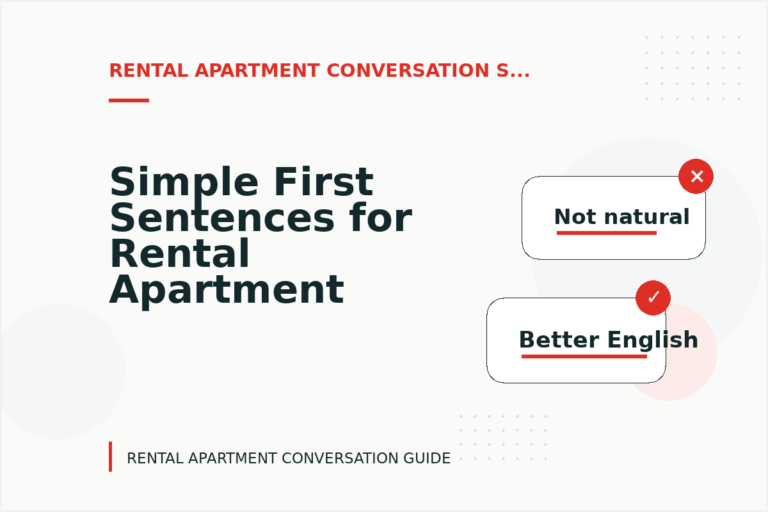 RENTAL APARTMENT CONVERSATION S...

Simple First Sentences for Rental Apartment

✕

Not natural

✓

Better English

RENTAL APARTMENT CONVERSATION GUIDE